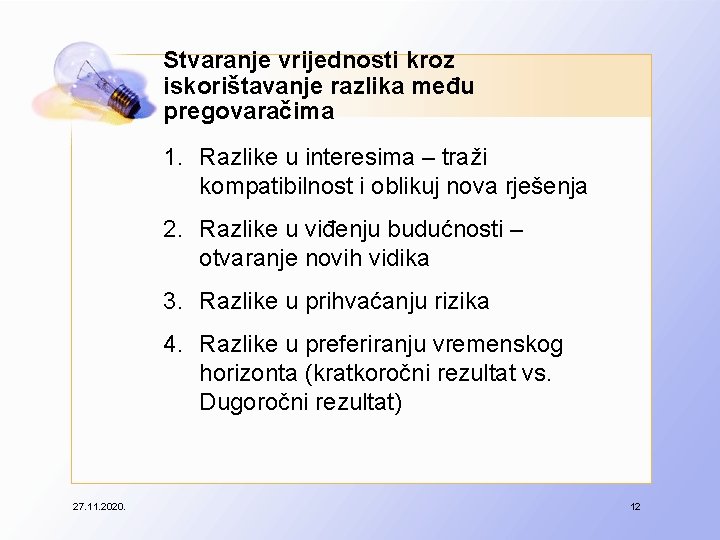 Stvaranje vrijednosti kroz iskorištavanje razlika među pregovaračima

1. Razlike u interesima – traži kompatibilnost i oblikuj nova rješenja
2. Razlike u viđenju budućnosti – otvaranje novih vidika
3. Razlike u prihvaćanju rizika
4. Razlike u preferiranju vremenskog horizonta (kratkoročni rezultat vs. Dugoročni rezultat)

27.11.2020.

12